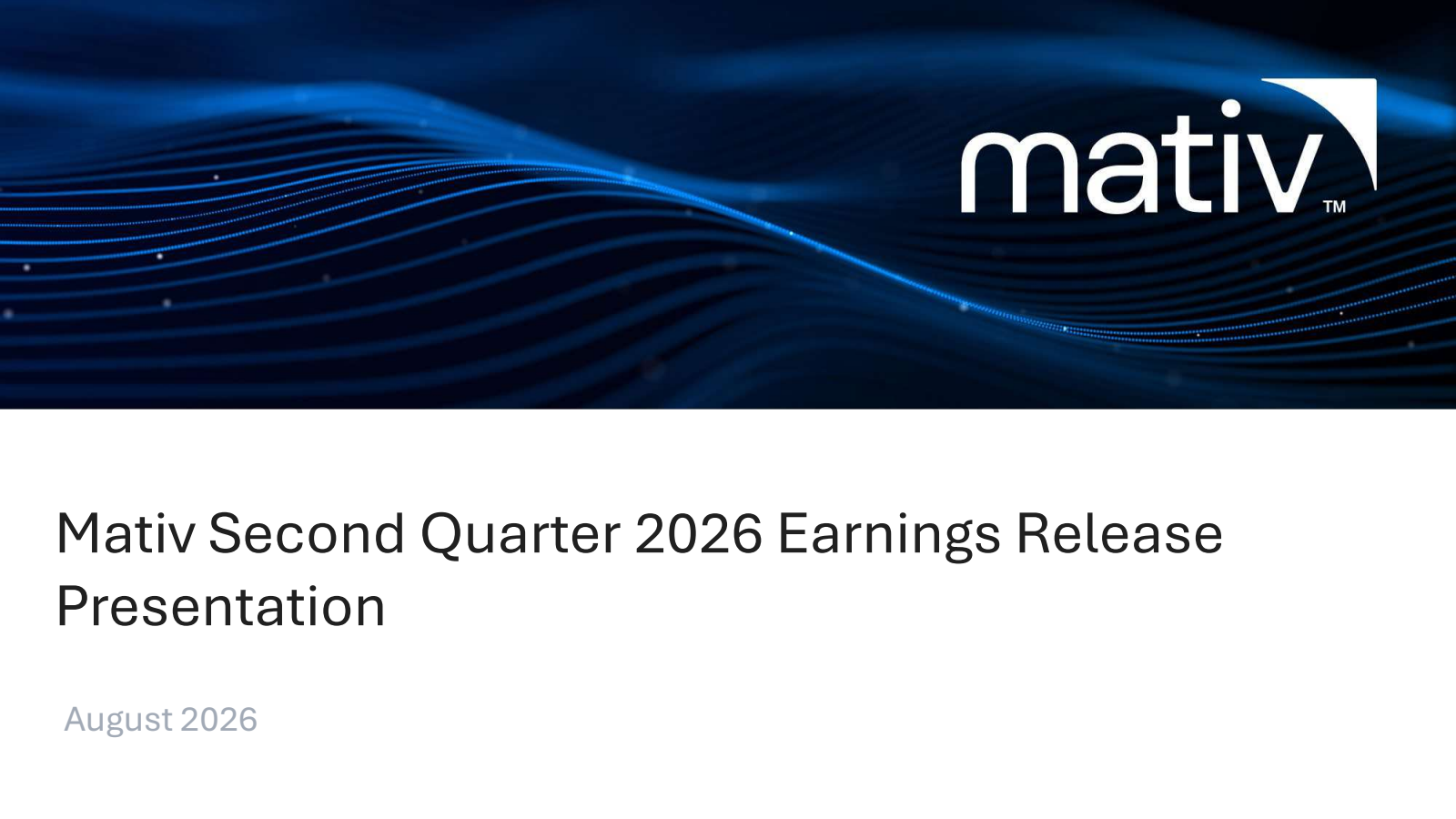 mativ™

Mativ Second Quarter 2026 Earnings Release Presentation

August 2026